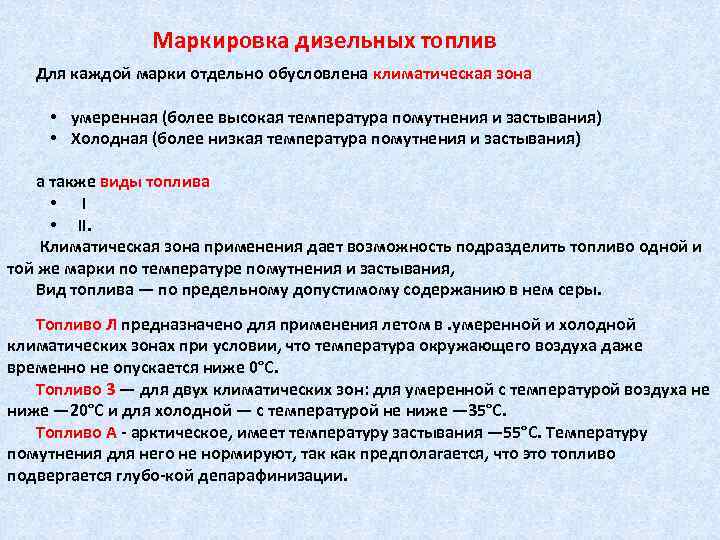 Маркировка дизельных топлив

Для каждой марки отдельно обусловлена климатическая зона

• умеренная (более высокая температура помутнения и застывания)
• Холодная (более низкая температура помутнения и застывания)

а также виды топлива
• I
• II.

Климатическая зона применения дает возможность подразделить топливо одной и той же марки по температуре помутнения и застывания,
Вид топлива — по предельному допустимому содержанию в нем серы.

Топливо Л предназначено для применения летом в .умеренной и холодной климатических зонах при условии, что температура окружающего воздуха даже временно не опускается ниже 0°С.
Топливо З — для двух климатических зон: для умеренной с температурой воздуха не ниже —20°С и для холодной — с температурой не ниже —35°С.
Топливо А - арктическое, имеет температуру застывания —55°С. Температуру помутнения для него не нормируют, так как предполагается, что это топливо подвергается глубо-кой депарафинизации.